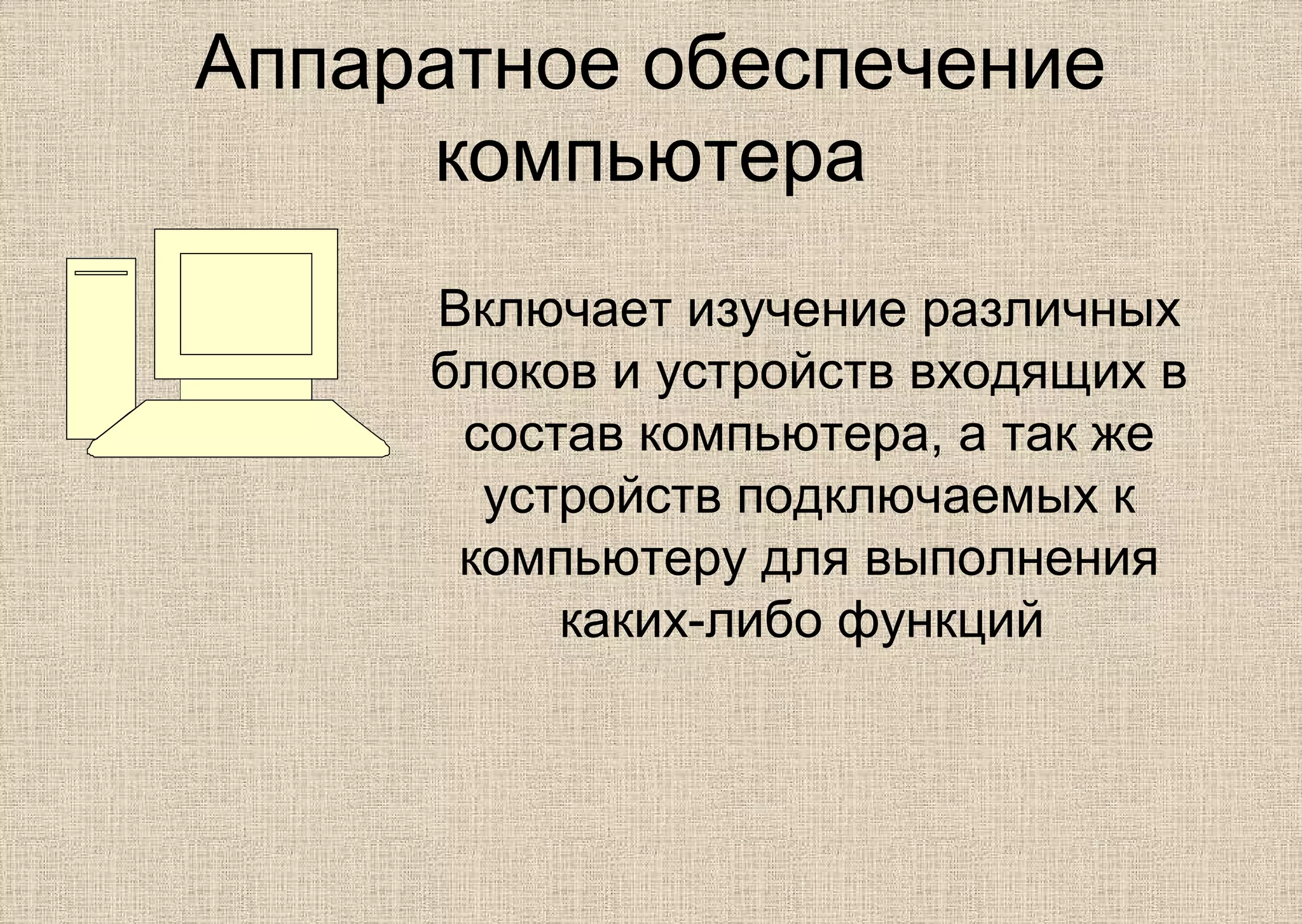 Аппаратное обеспечение компьютера

Включает изучение различных блоков и устройств входящих в состав компьютера, а так же устройств подключаемых к компьютеру для выполнения каких-либо функций